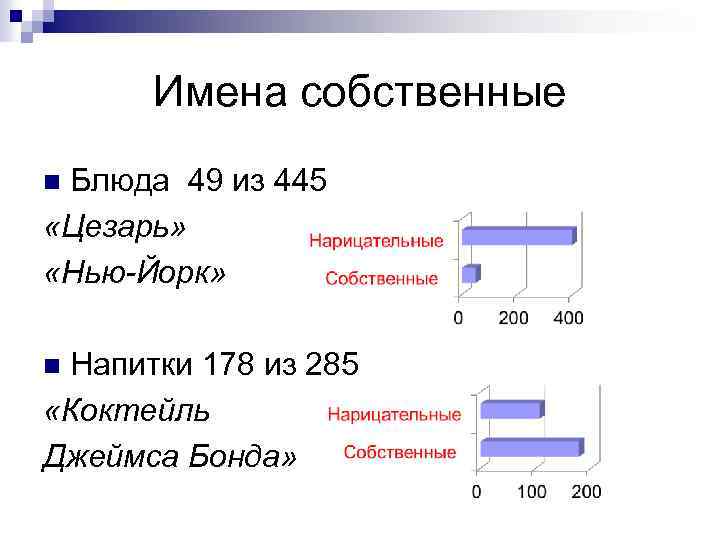 Имена собственные

Блюда 49 из 445

«Цезарь»

«Нью-Йорк»

Нарицательные

Собственные

0 200 400

Напитки 178 из 285

«Коктейль

Джеймса Бонда»

Нарицательные

Собственные

0 100 200